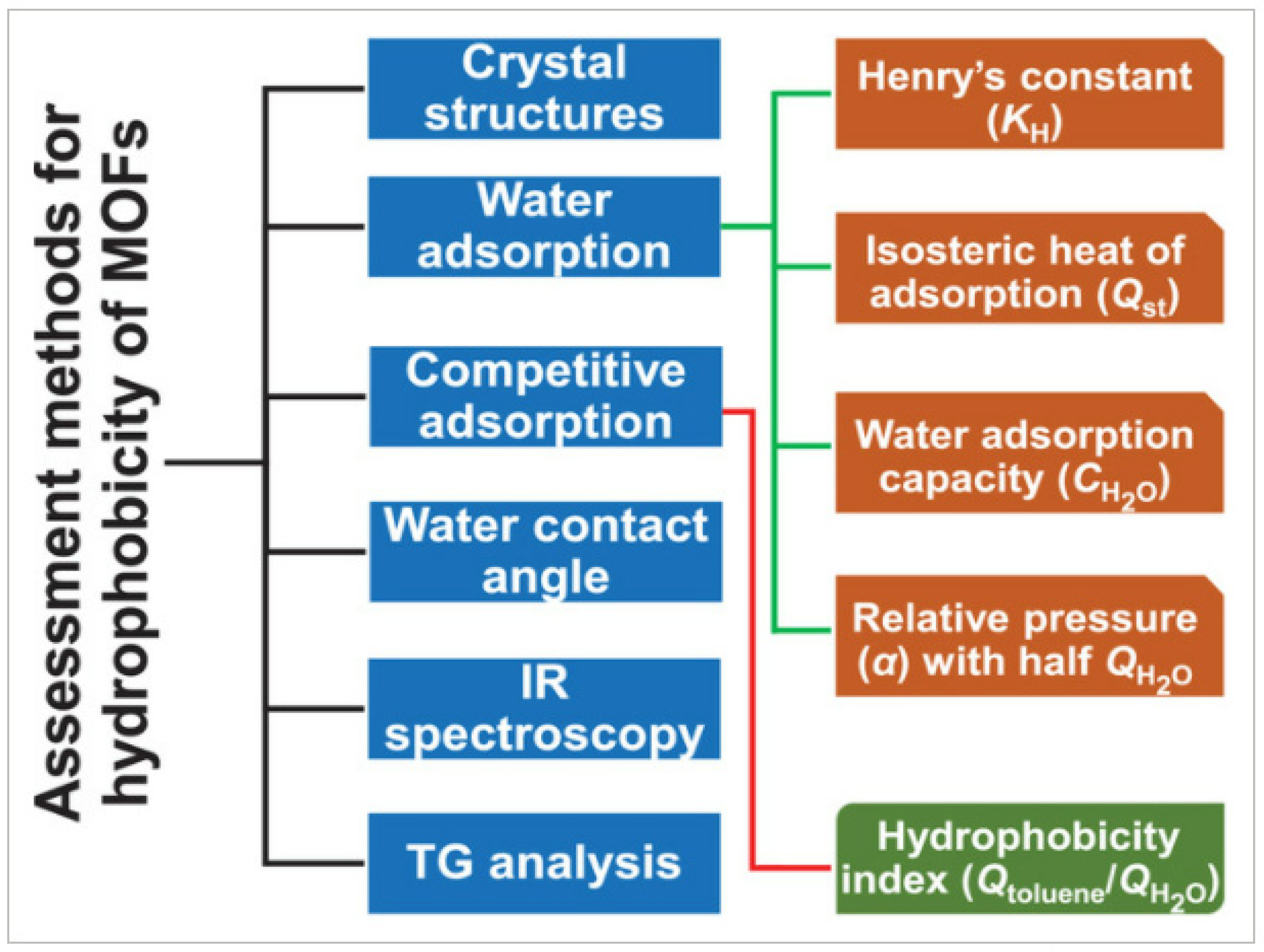 Assessment methods for hydrophobicity of MOFs

Crystal structures

Water adsorption

Competitive adsorption

Water contact angle

IR spectroscopy

TG analysis

Henry's constant ($K_H$)

Isosteric heat of adsorption ($Q_{st}$)

Water adsorption capacity ($C_{H_2O}$)

Relative pressure ($\alpha$) with half $Q_{H_2O}$

Hydrophobicity index ($Q_{toluene}/Q_{H_2O}$)